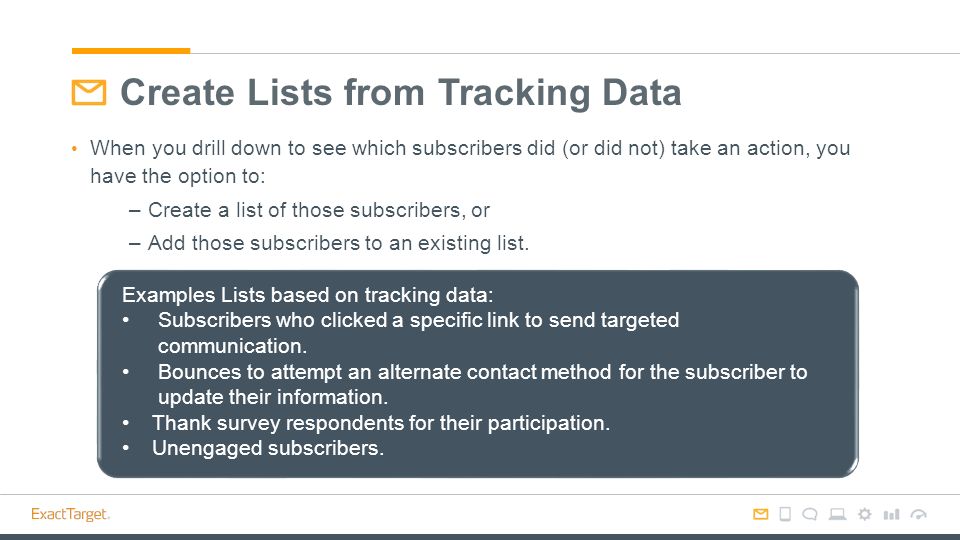 Create Lists from Tracking Data

• When you drill down to see which subscribers did (or did not) take an action, you have the option to:

– Create a list of those subscribers, or

– Add those subscribers to an existing list.

Examples Lists based on tracking data:
• Subscribers who clicked a specific link to send targeted communication.
• Bounces to attempt an alternate contact method for the subscriber to update their information.
• Thank survey respondents for their participation.
• Unengaged subscribers.

ExactTarget.